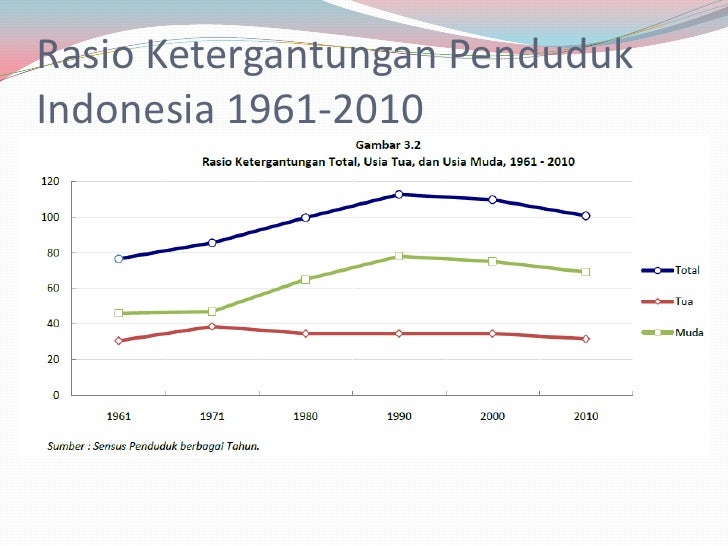 Rasio Ketergantungan Penduduk Indonesia 1961-2010

Gambar 3.2
Rasio Ketergantungan Total, Usia Tua, dan Usia Muda, 1961 - 2010

120
100
80
60
40
20
0

1961
1971
1980
1990
2000
2010

Total
Tua
Muda

Sumber : Sensus Penduduk berbagai Tahun.